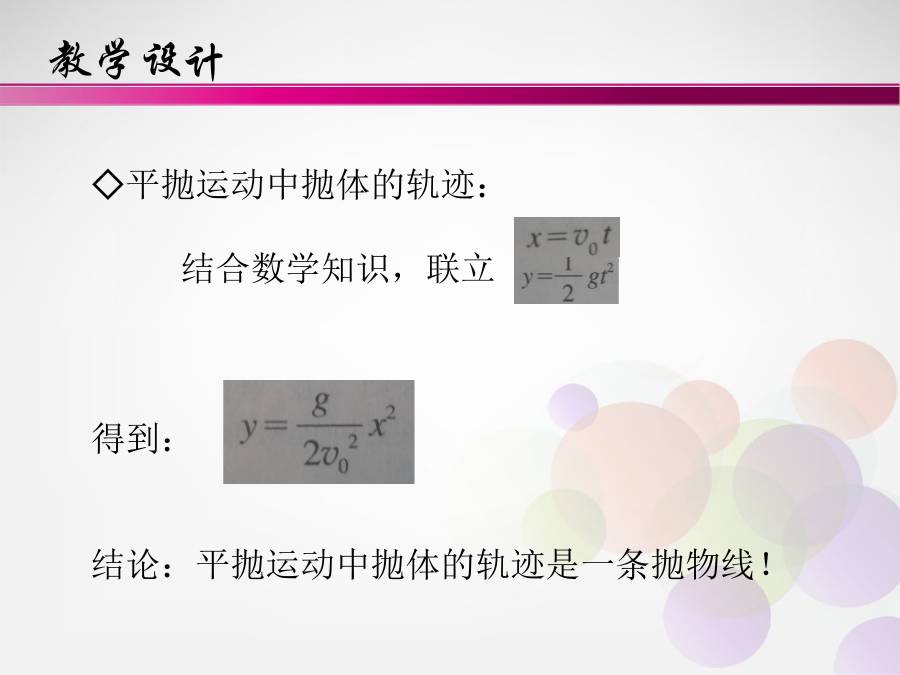 教学设计

◇平抛运动中抛体的轨迹：

结合数学知识，联立 $x=v_0t$ $y=\frac{1}{2}gt^2$

得到： $y=\frac{g}{2v_0^2}x^2$

结论：平抛运动中抛体的轨迹是一条抛物线！